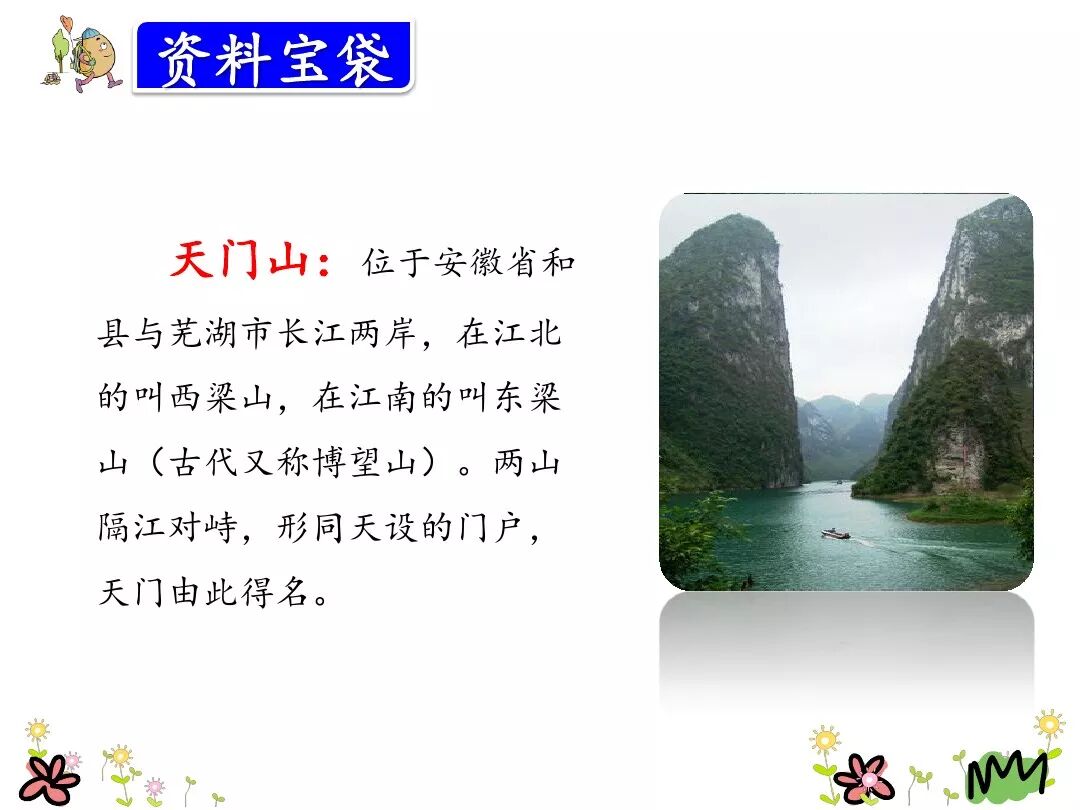 资料宝袋

天门山：位于安徽省和县与芜湖市长江两岸，在江北的叫西梁山，在江南的叫东梁山（古代又称博望山）。两山隔江对峙，形同天设的门户，天门由此得名。